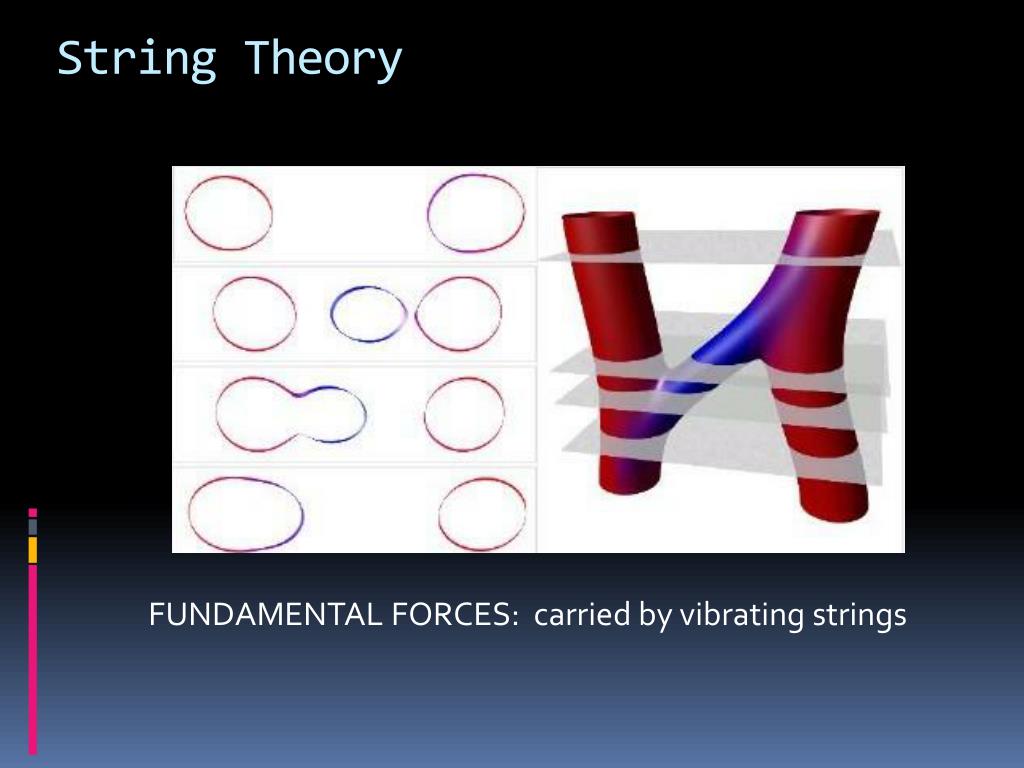 String Theory

FUNDAMENTAL FORCES: carried by vibrating strings